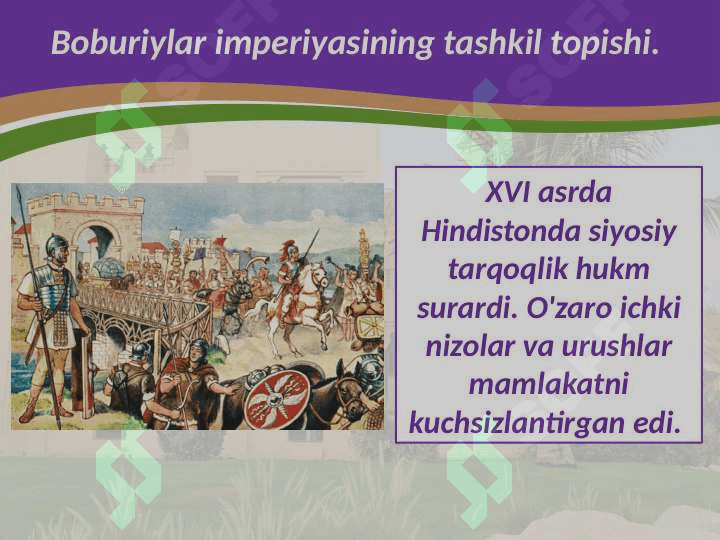 Boburiylar imperiyasining tashkil topishi.

XVI asrda Hindistonda siyosiy tarqoqlik hukm surardi. O'zaro ichki nizolar va urushlar mamlakatni kuchsizlantirgan edi.